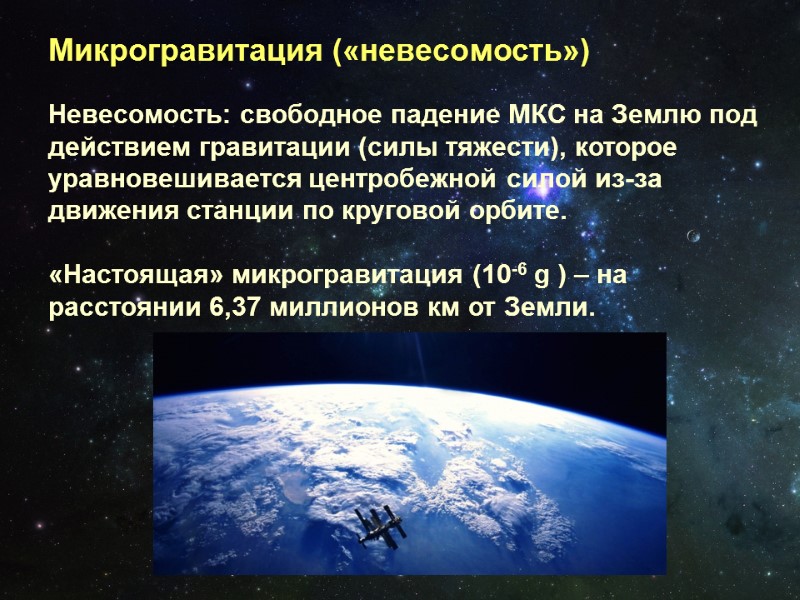 Микрогравитация («невесомость»)

Невесомость: свободное падение МКС на Землю под действием гравитации (силы тяжести), которое уравновешивается центробежной силой из-за движения станции по круговой орбите.

«Настоящая» микрогравитация ($10^{-6}$ g ) – на расстоянии 6,37 миллионов км от Земли.